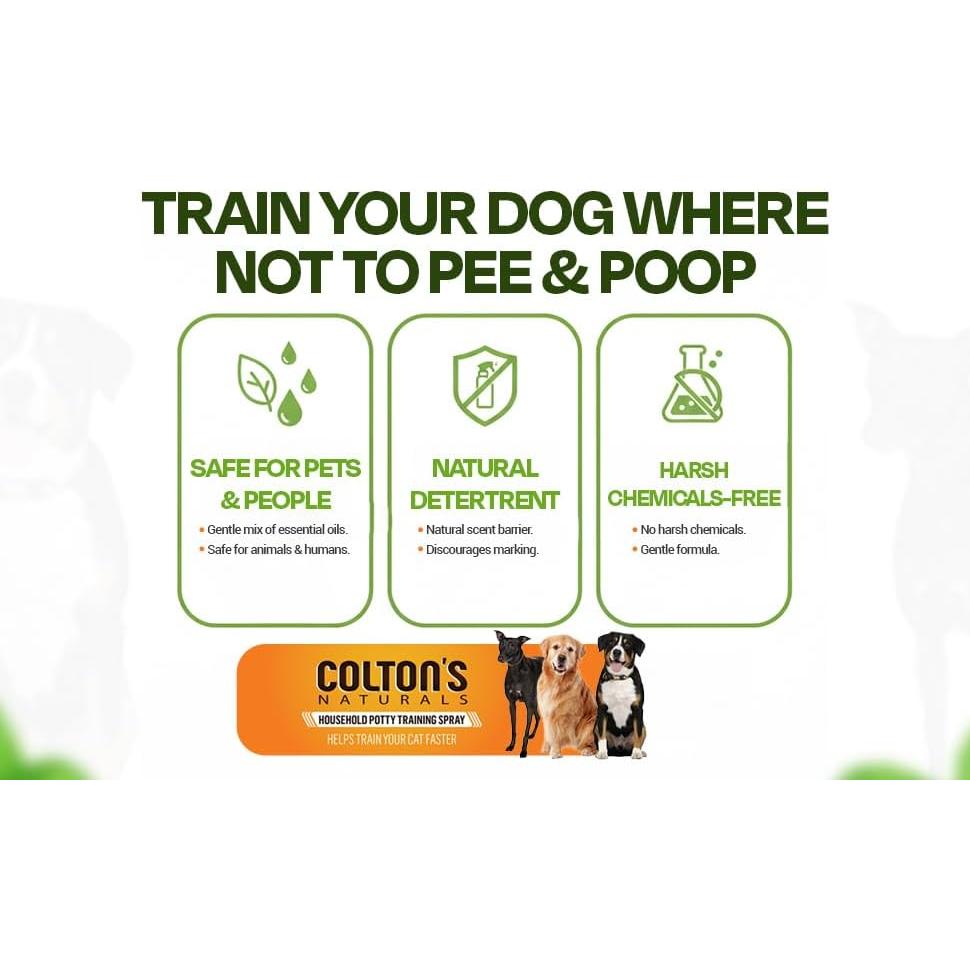 TRAIN YOUR DOG WHERE NOT TO PEE & POOP

SAFE FOR PETS & PEOPLE
• Gentle mix of essential oils.
• Safe for animals & humans.

NATURAL DETERTRENT
• Natural scent barrier.
• Discourages marking.

HARSH CHEMICALS-FREE
• No harsh chemicals.
• Gentle formula.

COLTON'S NATURALS
HOUSEHOLD POTTY TRAINING SPRAY
HELPS TRAIN YOUR CAT FASTER